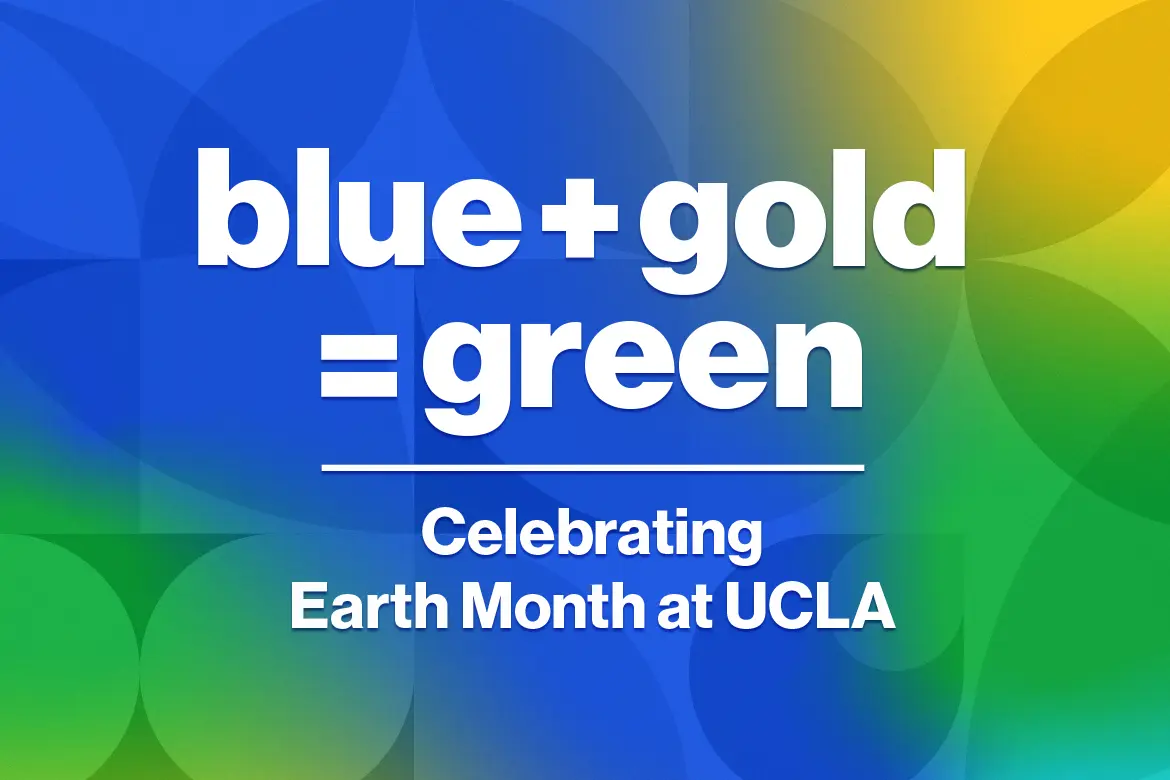 blue + gold = green

Celebrating Earth Month at UCLA